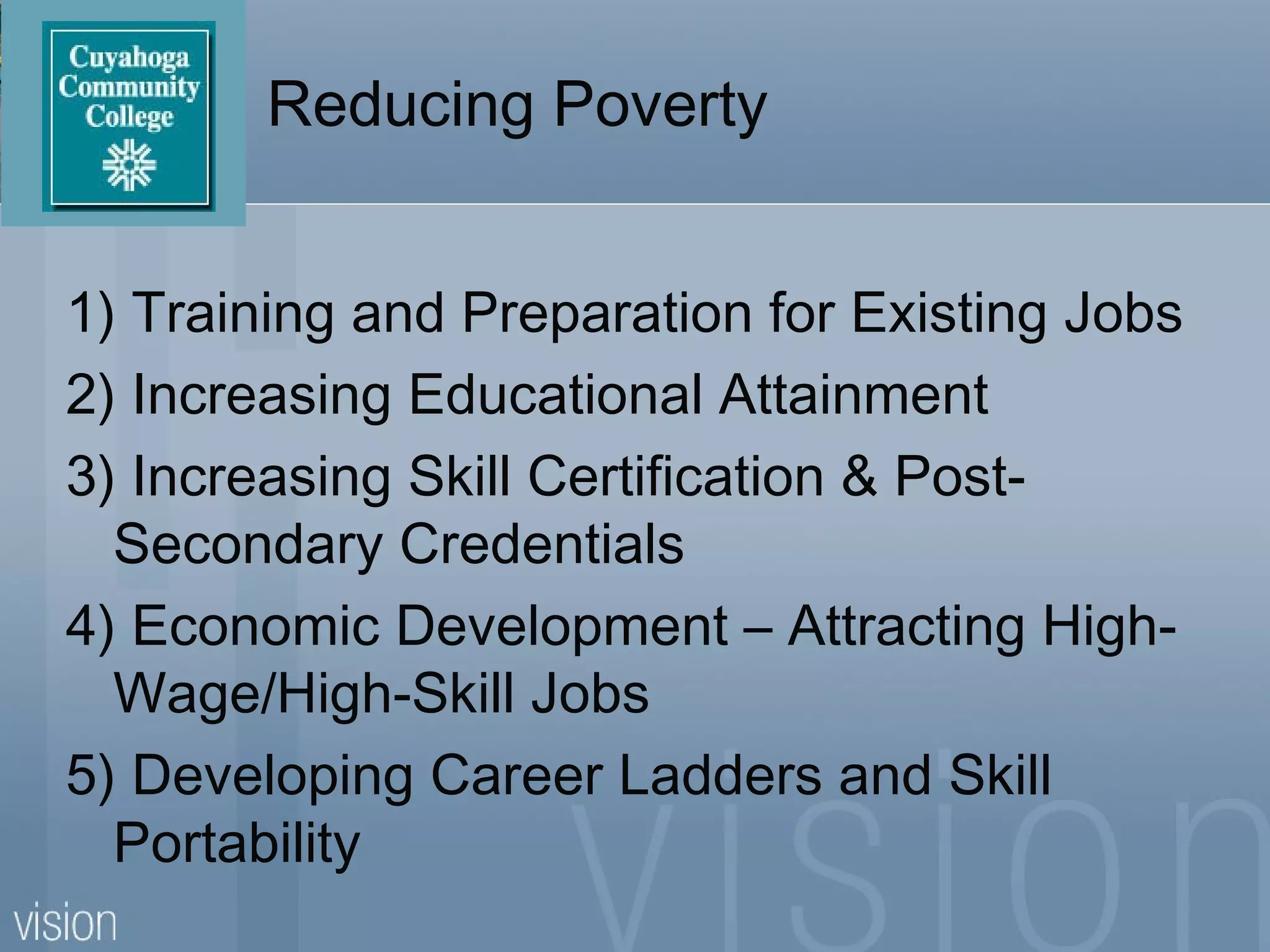 Cuyahoga Community College

Reducing Poverty

1) Training and Preparation for Existing Jobs

2) Increasing Educational Attainment

3) Increasing Skill Certification & Post-Secondary Credentials

4) Economic Development – Attracting High-Wage/High-Skill Jobs

5) Developing Career Ladders and Skill Portability

vision

vision